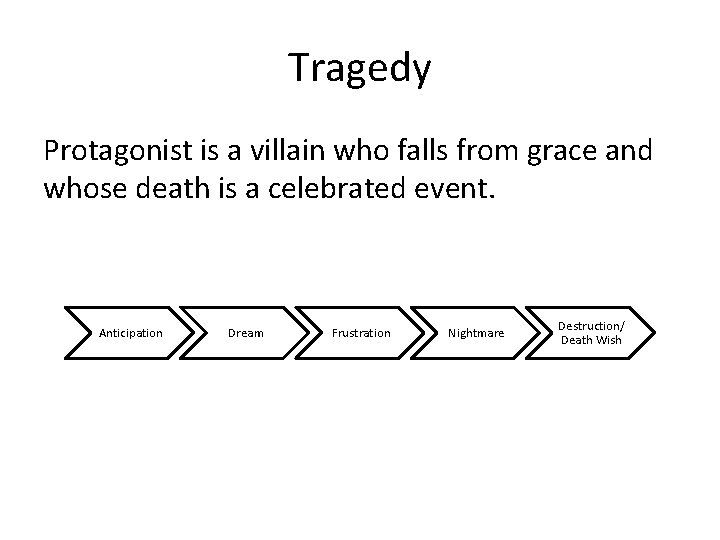 Tragedy

Protagonist is a villain who falls from grace and whose death is a celebrated event.

Anticipation

Dream

Frustration

Nightmare

Destruction/
Death Wish